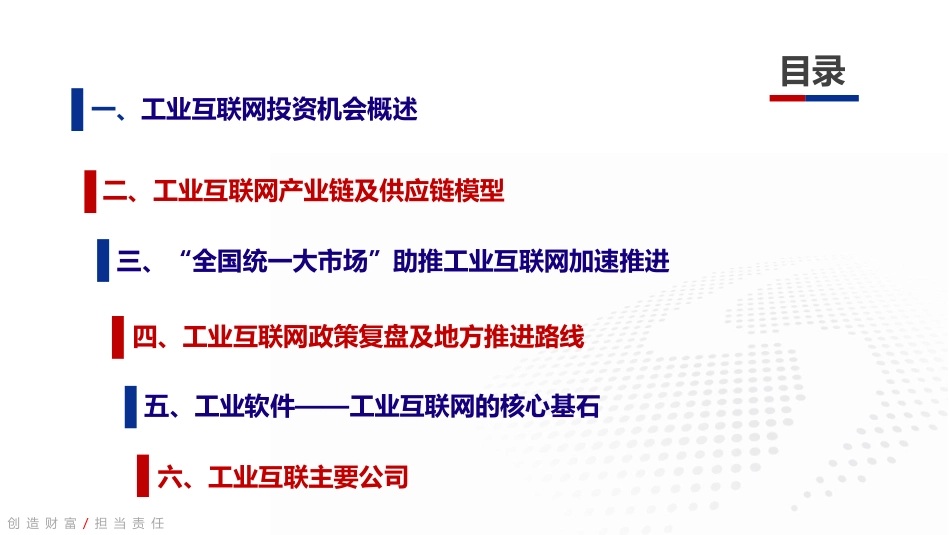 目录

一、工业互联网投资机会概述

二、工业互联网产业链及供应链模型

三、“全国统一大市场”助推工业互联网加速推进

四、工业互联网政策复盘及地方推进路线

五、工业软件——工业互联网的核心基石

六、工业互联主要公司

创造财富 / 担当责任